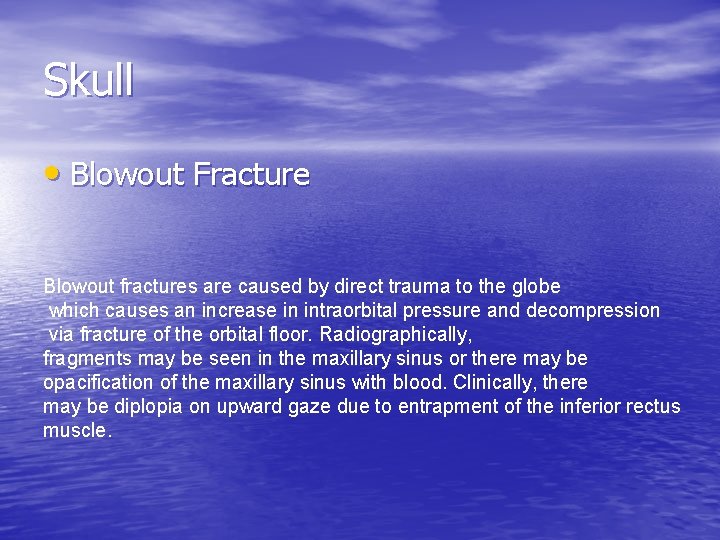 Skull

• Blowout Fracture

Blowout fractures are caused by direct trauma to the globe which causes an increase in intraorbital pressure and decompression via fracture of the orbital floor. Radiographically, fragments may be seen in the maxillary sinus or there may be opacification of the maxillary sinus with blood. Clinically, there may be diplopia on upward gaze due to entrapment of the inferior rectus muscle.